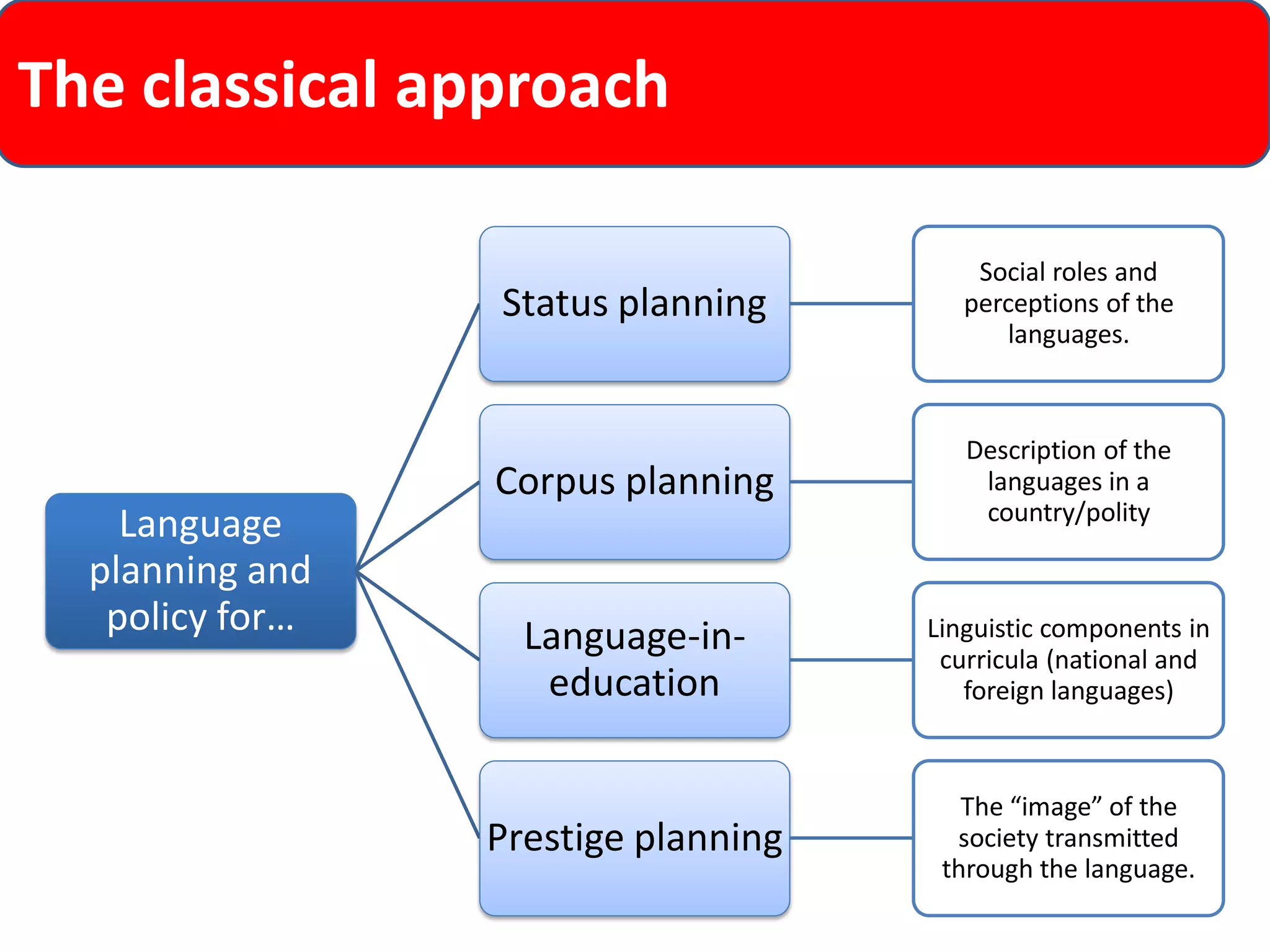 The classical approach

Language planning and policy for…

Status planning

Social roles and perceptions of the languages.

Corpus planning

Description of the languages in a country/polity

Language-in-education

Linguistic components in curricula (national and foreign languages)

Prestige planning

The “image” of the society transmitted through the language.